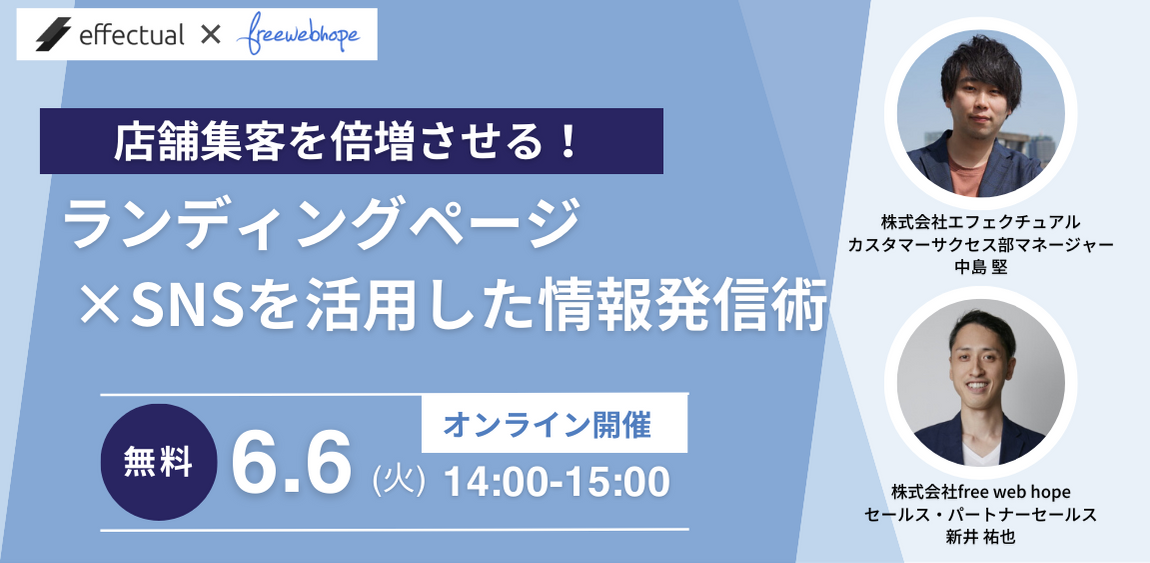 effectual × freewebhope

店舗集客を倍増させる！

ランディングページ
×SNSを活用した情報発信術

無料 6.6 (火) オンライン開催 14:00-15:00

株式会社エフェクチュアル
カスタマーサクセス部マネージャー
中島 堅

株式会社free web hope
セールス・パートナーセールス
新井 祐也